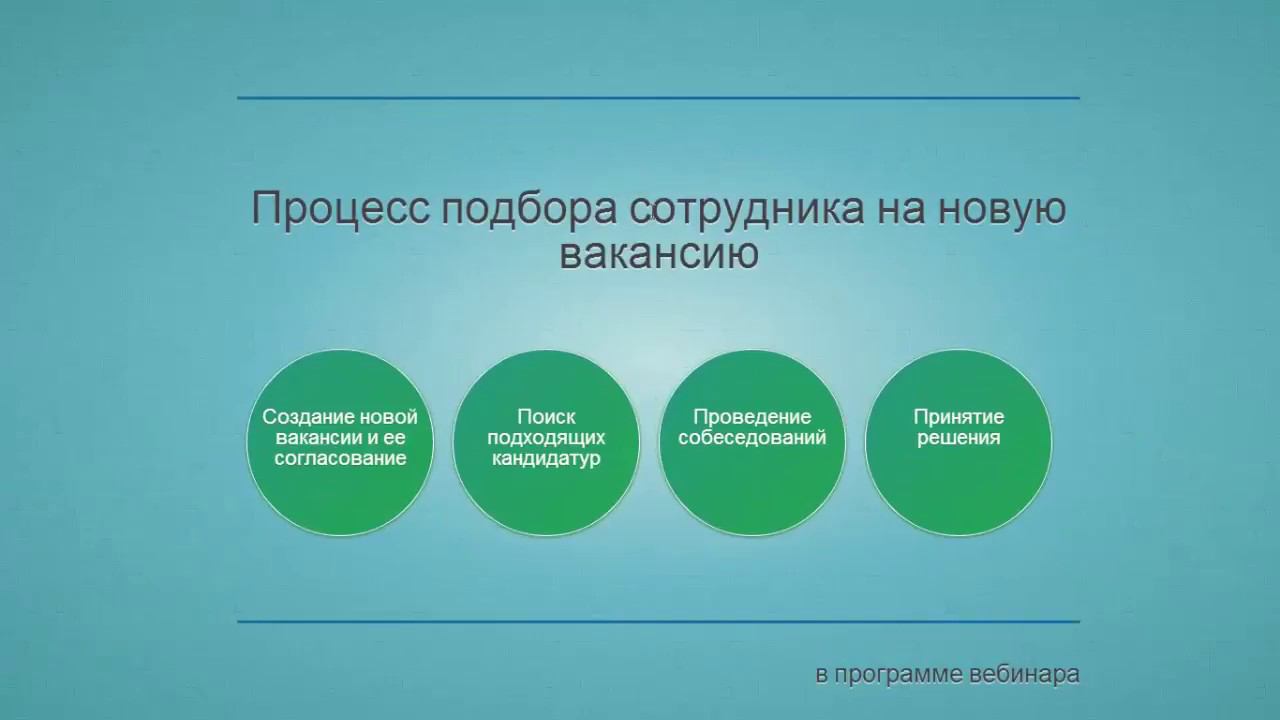 Процесс подбора сотрудника на новую вакансию

Создание новой вакансии и ее согласование

Поиск подходящих кандидатур

Проведение собеседований

Принятие решения

в программе вебинара